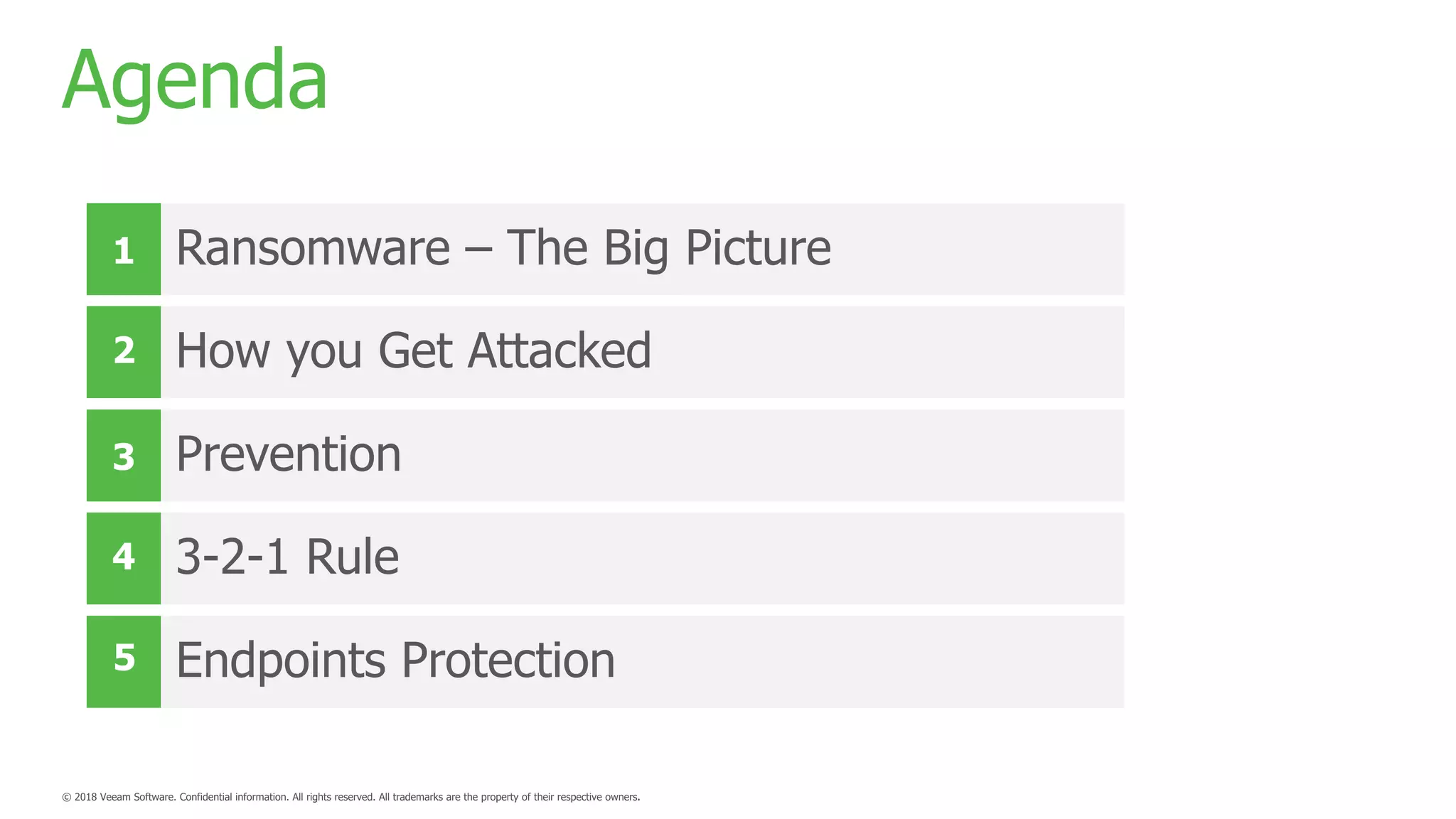 Agenda

1 Ransomware – The Big Picture

2 How you Get Attacked

3 Prevention

4 3-2-1 Rule

5 Endpoints Protection

© 2018 Veeam Software. Confidential information. All rights reserved. All trademarks are the property of their respective owners.